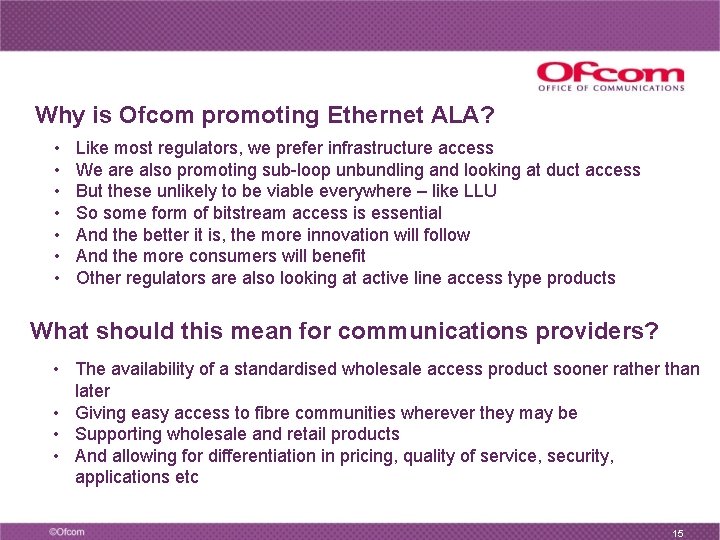 Ofcom
OFFICE OF COMMUNICATIONS

Why is Ofcom promoting Ethernet ALA?

• Like most regulators, we prefer infrastructure access
• We are also promoting sub-loop unbundling and looking at duct access
• But these unlikely to be viable everywhere – like LLU
• So some form of bitstream access is essential
• And the better it is, the more innovation will follow
• And the more consumers will benefit
• Other regulators are also looking at active line access type products

What should this mean for communications providers?

• The availability of a standardised wholesale access product sooner rather than later
• Giving easy access to fibre communities wherever they may be
• Supporting wholesale and retail products
• And allowing for differentiation in pricing, quality of service, security, applications etc

©Ofcom

15